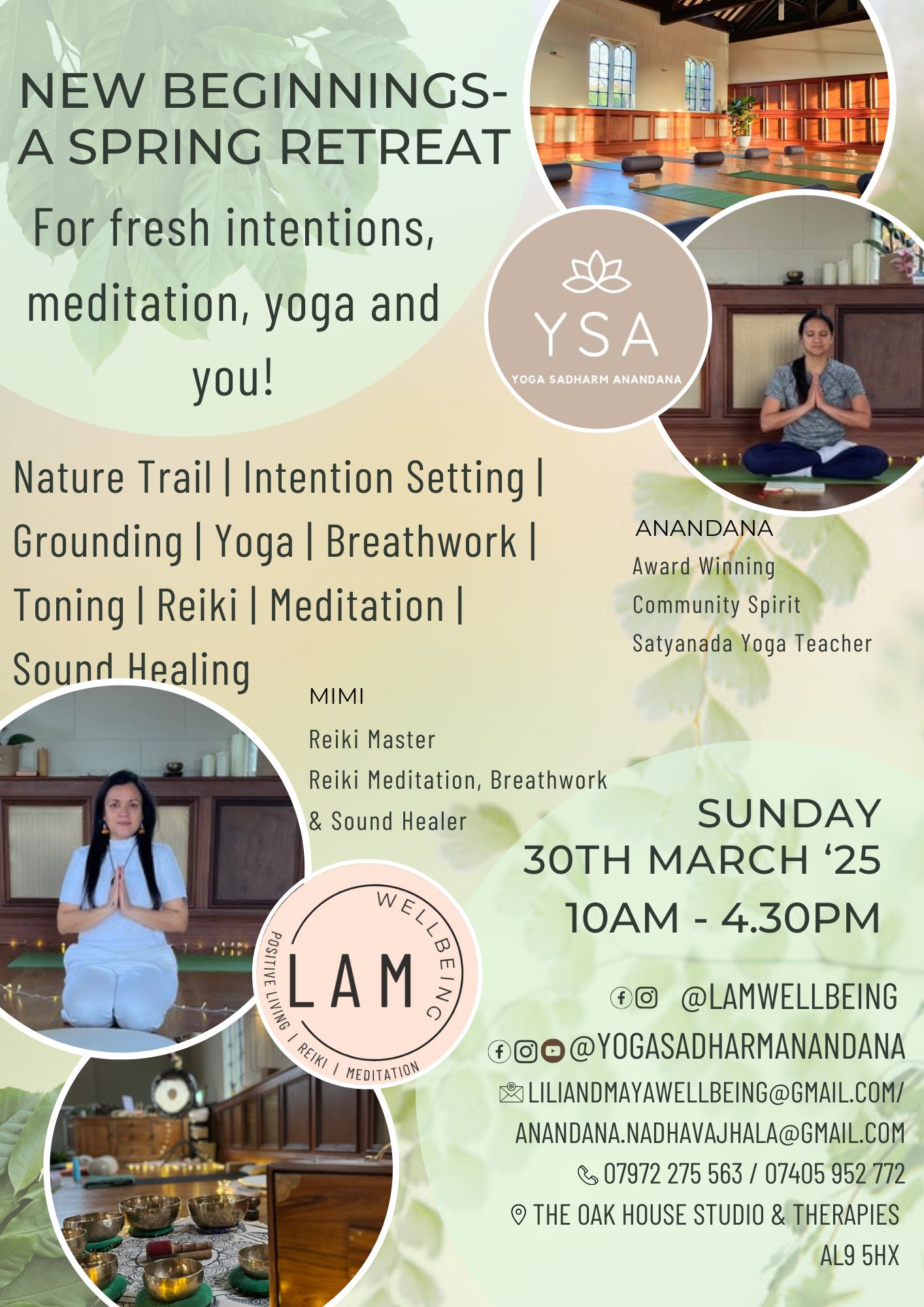 NEW BEGINNINGS-
A SPRING RETREAT

For fresh intentions, meditation, yoga and you!

YSA
YOGA SADHARM ANANDANA

Nature Trail | Intention Setting | Grounding | Yoga | Breathwork | Toning | Reiki | Meditation | Sound Healing

ANANDANA
Award Winning
Community Spirit
Satyanada Yoga Teacher

MIMI
Reiki Master
Reiki Meditation, Breathwork & Sound Healer

LAM
WELLBEING
POSITIVE LIVING | REIKI | MEDITATION

SUNDAY
30TH MARCH '25
10AM - 4.30PM

@LAMWELLBEING
@YOGASADHARMANANDANA
LILIANDMAYAWELLBEING@GMAIL.COM/
ANANDANA.NADHAVAJHALA@GMAIL.COM
07972 275 563 / 07405 952 772
THE OAK HOUSE STUDIO & THERAPIES
AL9 5HX